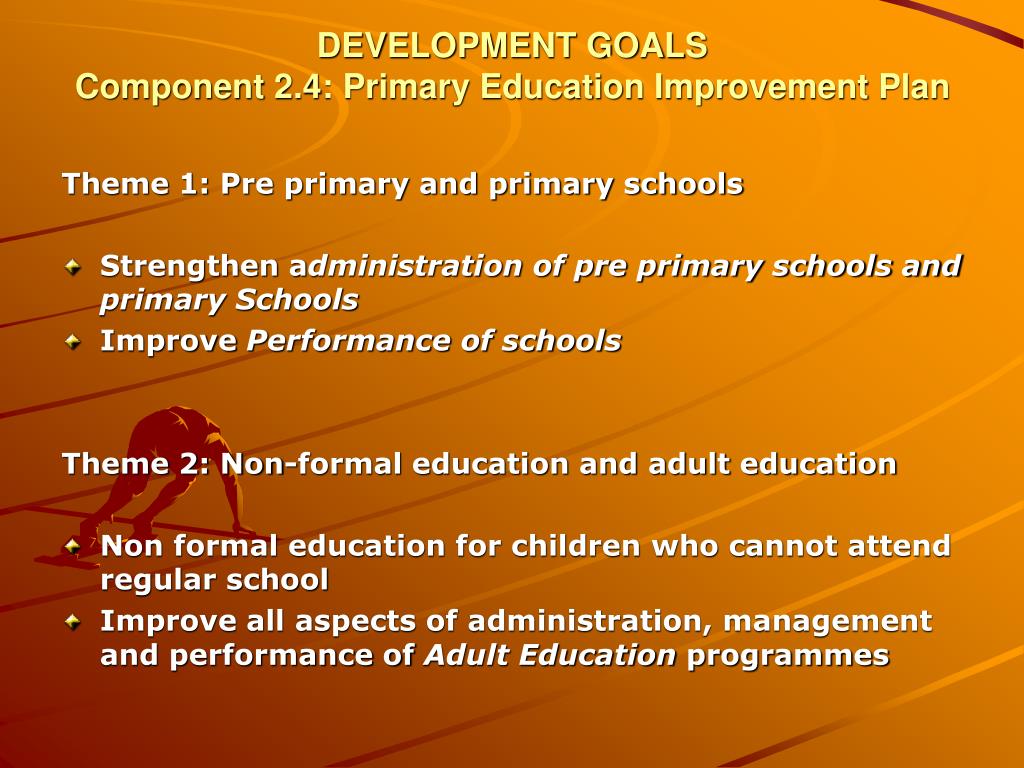 DEVELOPMENT GOALS
Component 2.4: Primary Education Improvement Plan

Theme 1: Pre primary and primary schools

Strengthen administration of pre primary schools and primary Schools
Improve Performance of schools

Theme 2: Non-formal education and adult education

Non formal education for children who cannot attend regular school
Improve all aspects of administration, management and performance of Adult Education programmes